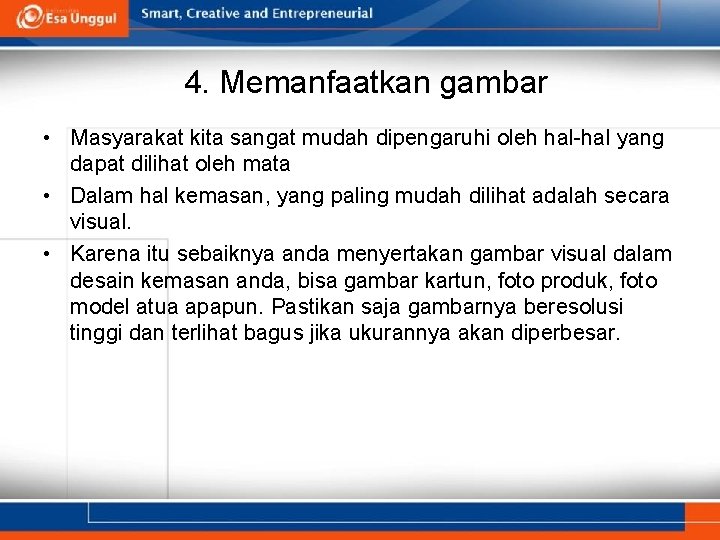 Esa Unggul

Smart, Creative and Entrepreneurial

4. Memanfaatkan gambar

• Masyarakat kita sangat mudah dipengaruhi oleh hal-hal yang dapat dilihat oleh mata

• Dalam hal kemasan, yang paling mudah dilihat adalah secara visual.

• Karena itu sebaiknya anda menyertakan gambar visual dalam desain kemasan anda, bisa gambar kartun, foto produk, foto model atua apapun. Pastikan saja gambarnya beresolusi tinggi dan terlihat bagus jika ukurannya akan diperbesar.